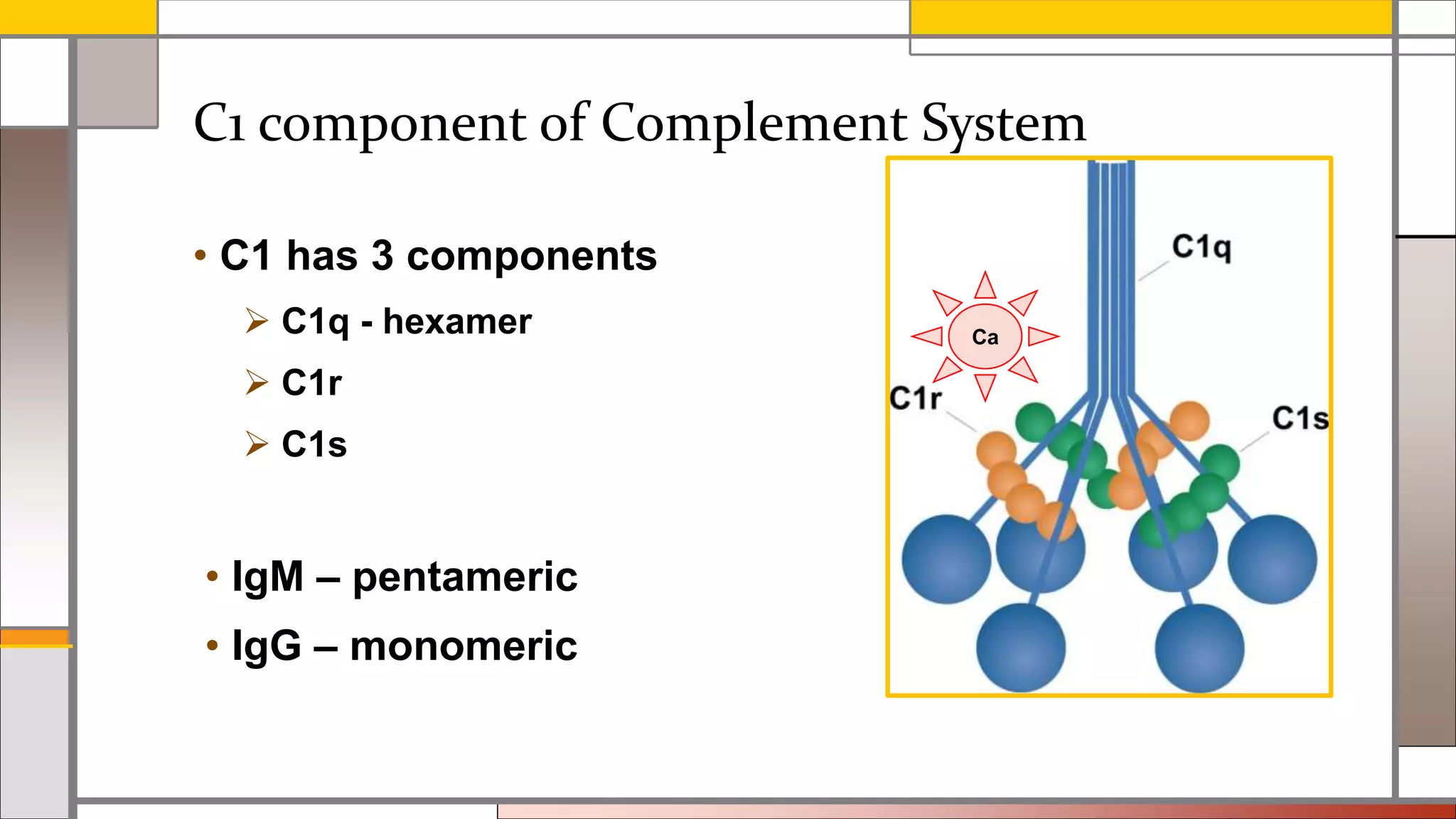 C1 component of Complement System

• C1 has 3 components

➢ C1q - hexamer

➢ C1r

➢ C1s

• IgM – pentameric

• IgG – monomeric

C1q

Ca

C1r

C1s